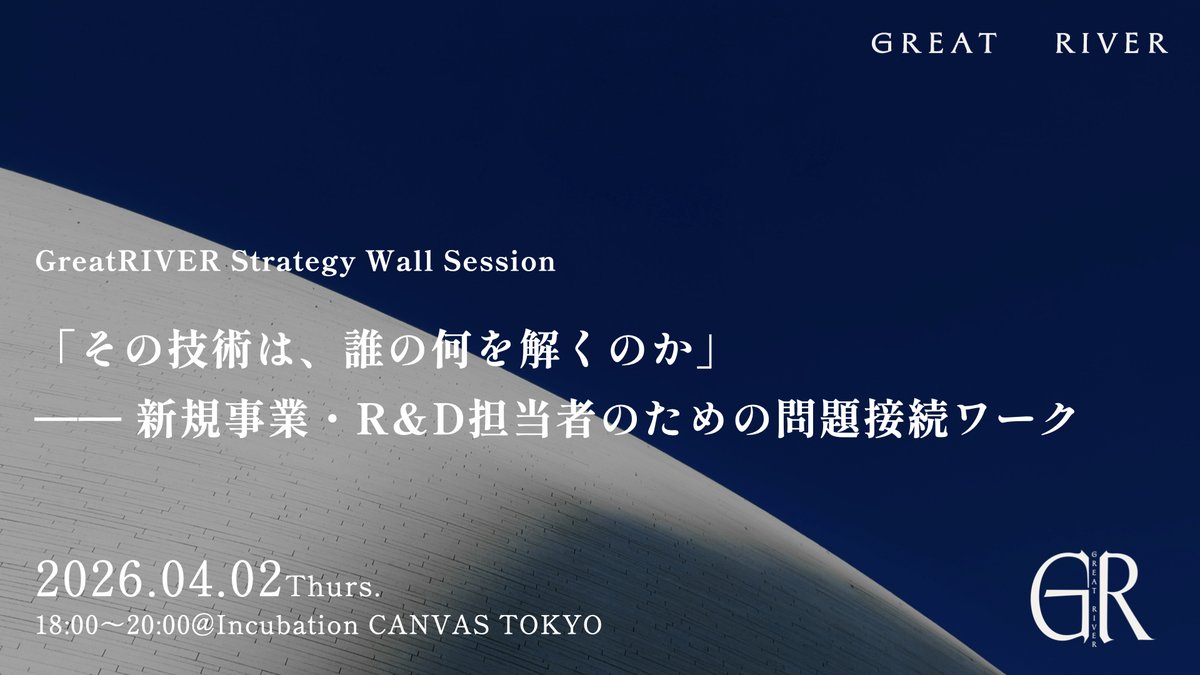 GREAT RIVER

GreatRIVER Strategy Wall Session

「その技術は、誰の何を解くのか」
—— 新規事業・R&D担当者のための問題接続ワーク

2026.04.02Thurs.
18:00〜20:00@Incubation CANVAS TOKYO

GR
GREAT RIVER